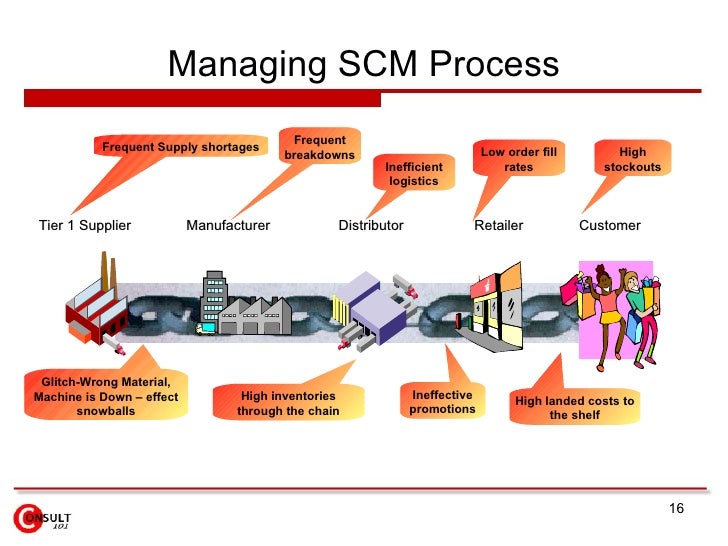 Managing SCM Process

Frequent Supply shortages

Frequent breakdowns

Inefficient logistics

Low order fill rates

High stockouts

Tier 1 Supplier

Manufacturer

Distributor

Retailer

Customer

Glitch-Wrong Material, Machine is Down – effect snowballs

High inventories through the chain

Ineffective promotions

High landed costs to the shelf

16

CONSULT 101